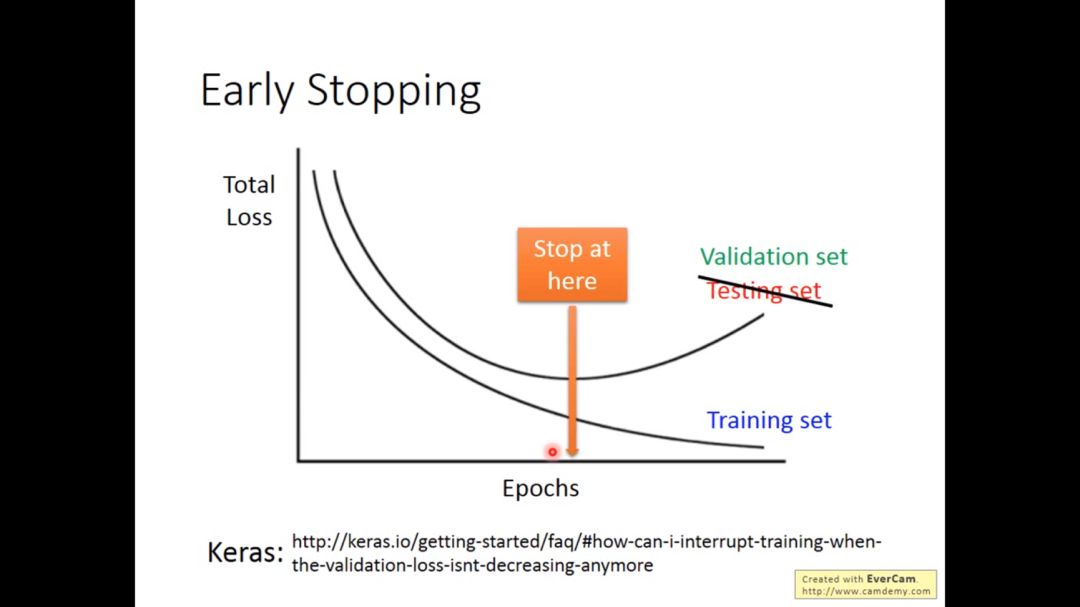 Early Stopping

Total Loss

Stop at here

Validation set

Testing set

Training set

Epochs

Keras: http://keras.io/getting-started/faq/#how-can-i-interrupt-training-when-the-validation-loss-isnt-decreasing-anymore

Created with EverCam.
http://www.camdemy.com